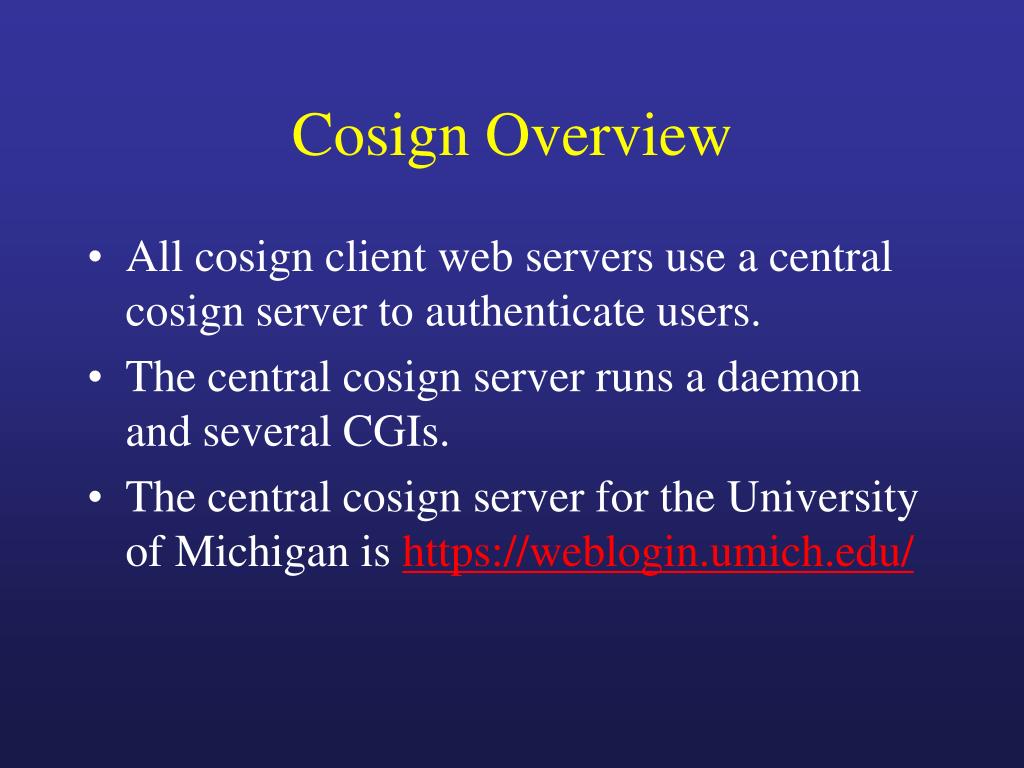 Cosign Overview

• All cosign client web servers use a central cosign server to authenticate users.
• The central cosign server runs a daemon and several CGIs.
• The central cosign server for the University of Michigan is https://weblogin.umich.edu/